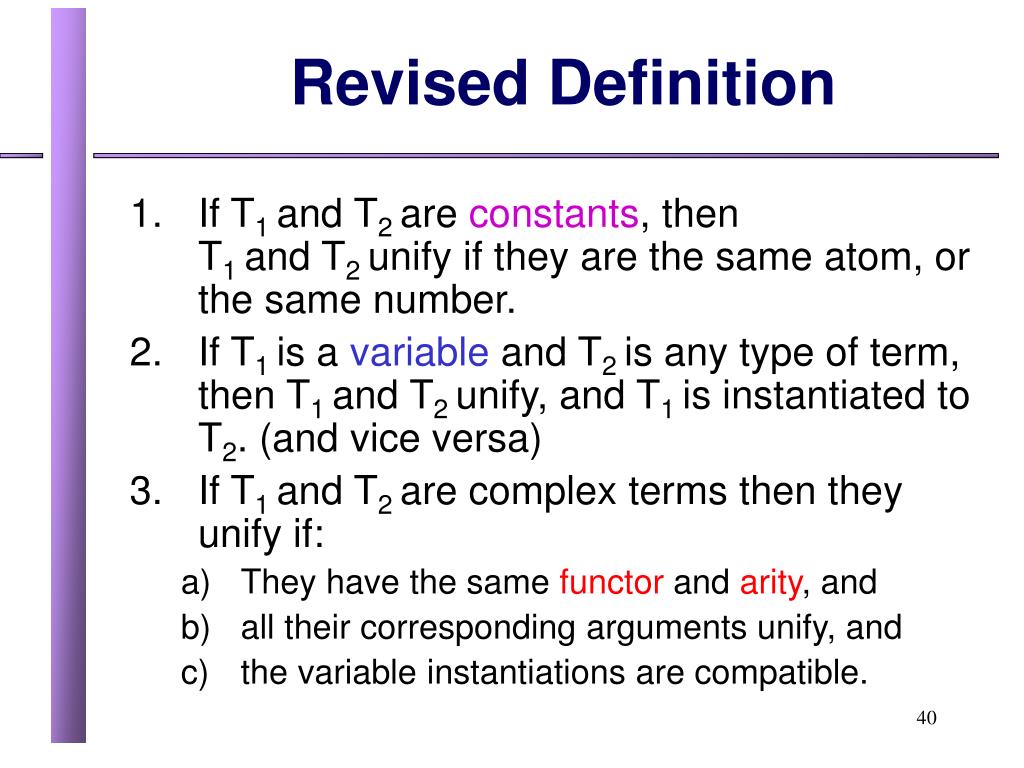 Revised Definition

1. If $T_1$ and $T_2$ are constants, then $T_1$ and $T_2$ unify if they are the same atom, or the same number.
2. If $T_1$ is a variable and $T_2$ is any type of term, then $T_1$ and $T_2$ unify, and $T_1$ is instantiated to $T_2$. (and vice versa)
3. If $T_1$ and $T_2$ are complex terms then they unify if:
a) They have the same functor and arity, and
b) all their corresponding arguments unify, and
c) the variable instantiations are compatible.

40